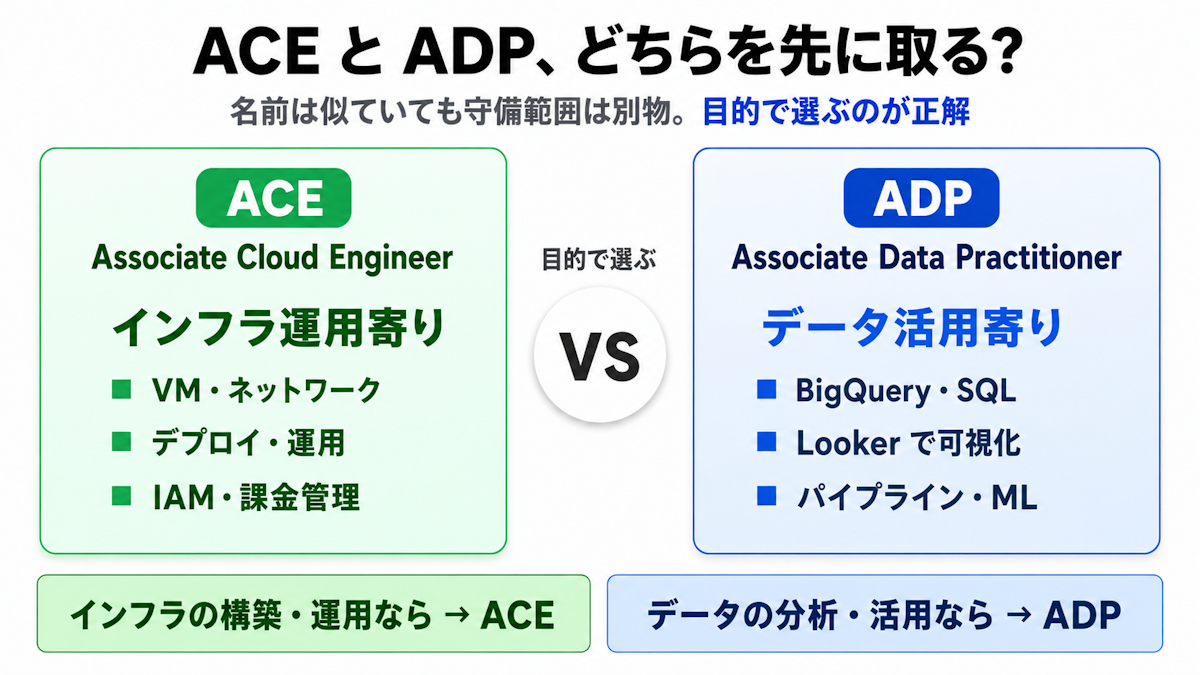 ACE と ADP、どちらを先に取る?

名前は似ていても守備範囲は別物。目的で選ぶのが正解

ACE

Associate Cloud Engineer

インフラ運用寄り

■ VM・ネットワーク

■ デプロイ・運用

■ IAM・課金管理

目的で選ぶ

VS

ADP

Associate Data Practitioner

データ活用寄り

■ BigQuery・SQL

■ Looker で可視化

■ パイプライン・ML

インフラの構築・運用なら → ACE

データの分析・活用なら → ADP